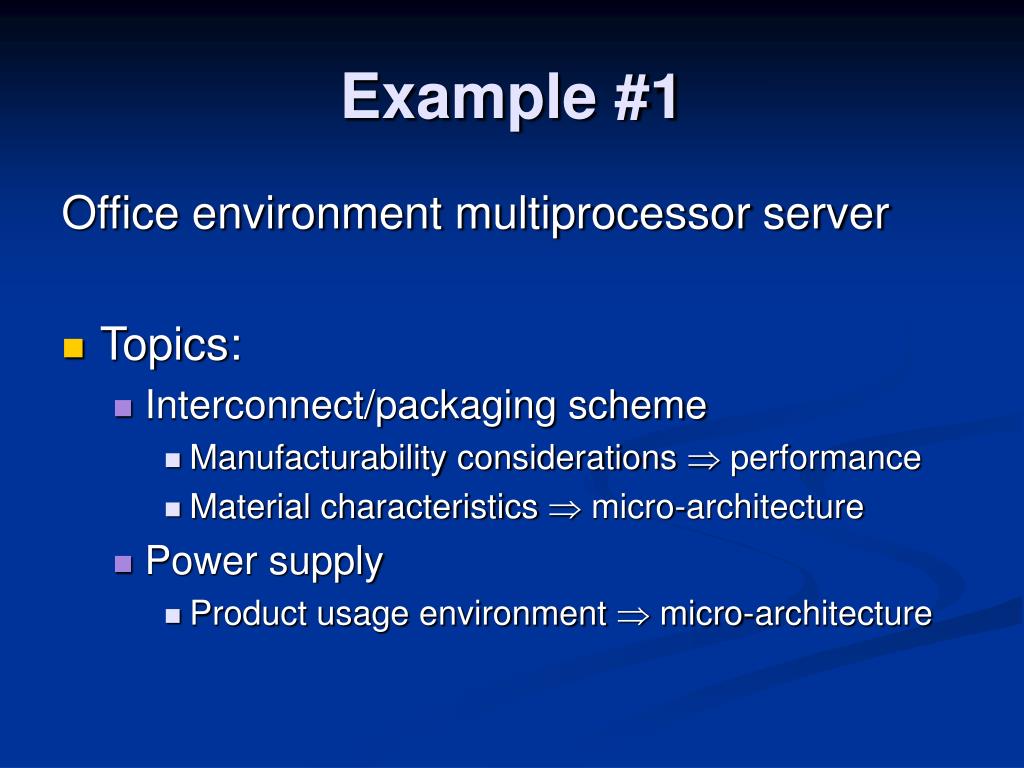 Example #1

Office environment multiprocessor server

Topics:

Interconnect/packaging scheme

Manufacturability considerations $\Rightarrow$ performance

Material characteristics $\Rightarrow$ micro-architecture

Power supply

Product usage environment $\Rightarrow$ micro-architecture